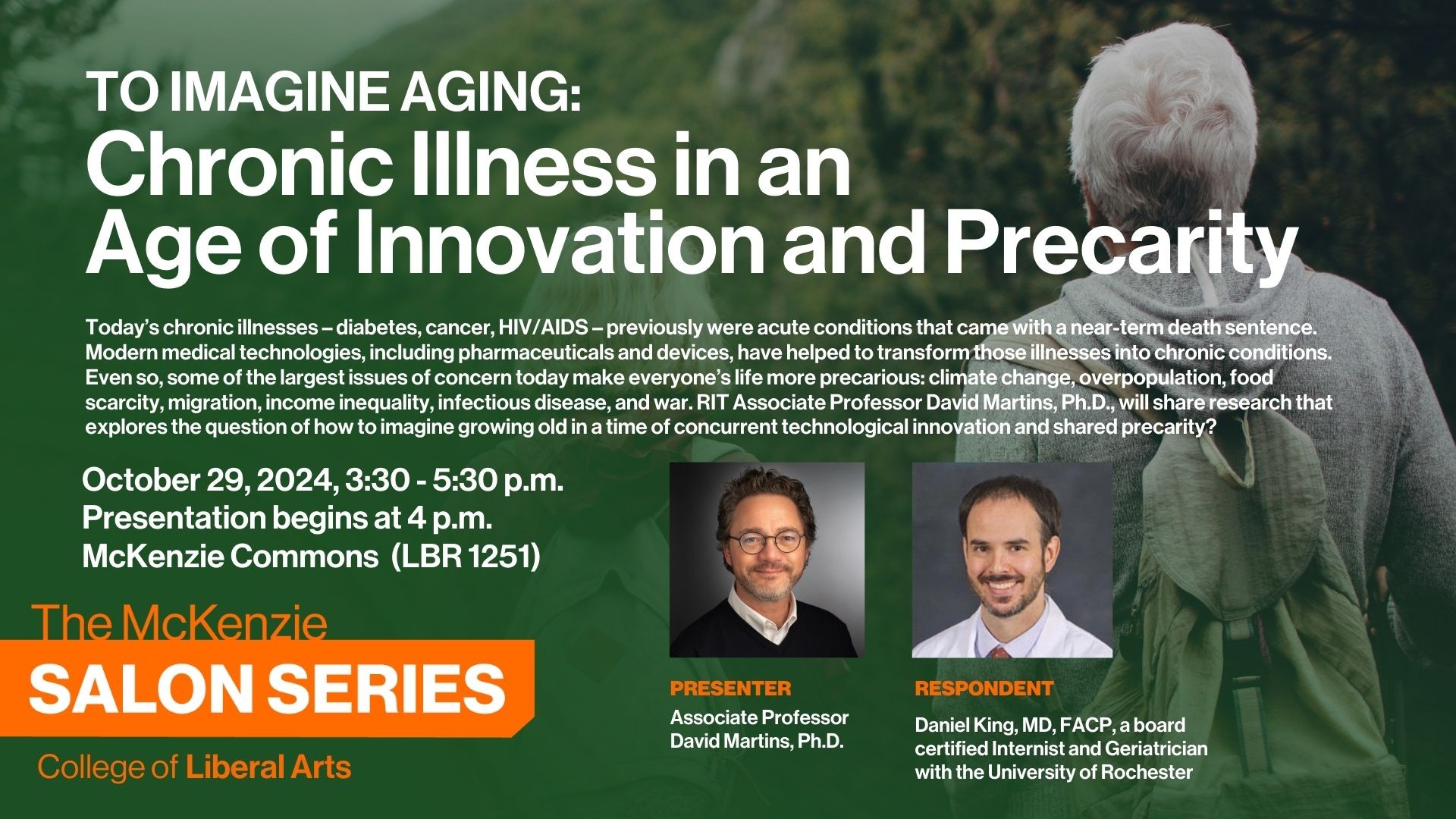 TO IMAGINE AGING:
Chronic Illness in an Age of Innovation and Precarity

Today's chronic illnesses – diabetes, cancer, HIV/AIDS – previously were acute conditions that came with a near-term death sentence. Modern medical technologies, including pharmaceuticals and devices, have helped to transform those illnesses into chronic conditions. Even so, some of the largest issues of concern today make everyone's life more precarious: climate change, overpopulation, food scarcity, migration, income inequality, infectious disease, and war. RIT Associate Professor David Martins, Ph.D., will share research that explores the question of how to imagine growing old in a time of concurrent technological innovation and shared precarity?

October 29, 2024, 3:30 - 5:30 p.m.
Presentation begins at 4 p.m.
McKenzie Commons (LBR 1251)

The McKenzie
SALON SERIES
College of Liberal Arts

PRESENTER
Associate Professor David Martins, Ph.D.

RESPONDENT
Daniel King, MD, FACP, a board certified Internist and Geriatrician with the University of Rochester